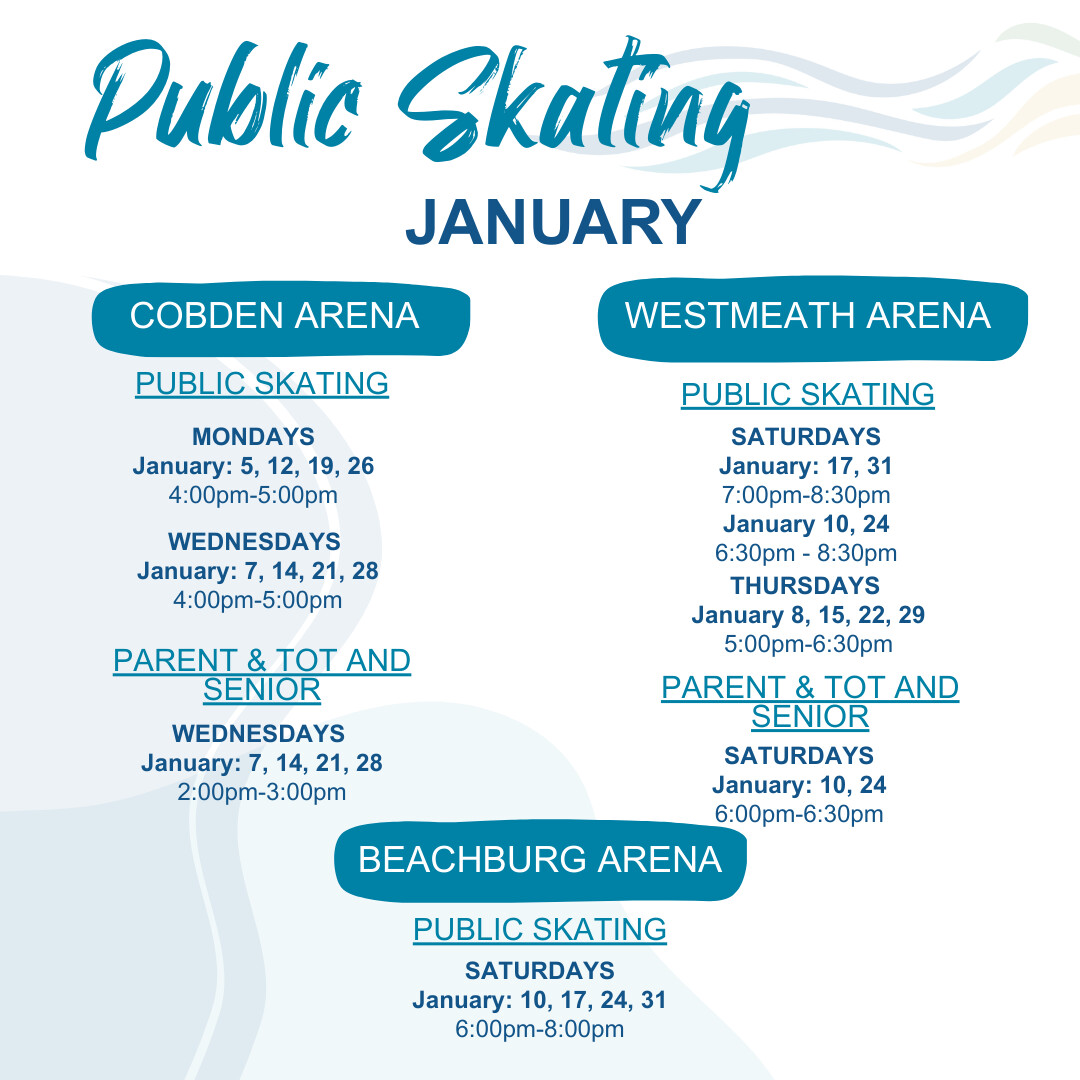 Public Skating
JANUARY

COBDEN ARENA

PUBLIC SKATING

MONDAYS
January: 5, 12, 19, 26
4:00pm-5:00pm

WEDNESDAYS
January: 7, 14, 21, 28
4:00pm-5:00pm

PARENT & TOT AND SENIOR

WEDNESDAYS
January: 7, 14, 21, 28
2:00pm-3:00pm

WESTMEATH ARENA

PUBLIC SKATING

SATURDAYS
January: 17, 31
7:00pm-8:30pm
January 10, 24
6:30pm - 8:30pm

THURSDAYS
January 8, 15, 22, 29
5:00pm-6:30pm

PARENT & TOT AND SENIOR

SATURDAYS
January: 10, 24
6:00pm-6:30pm

BEACHBURG ARENA

PUBLIC SKATING

SATURDAYS
January: 10, 17, 24, 31
6:00pm-8:00pm